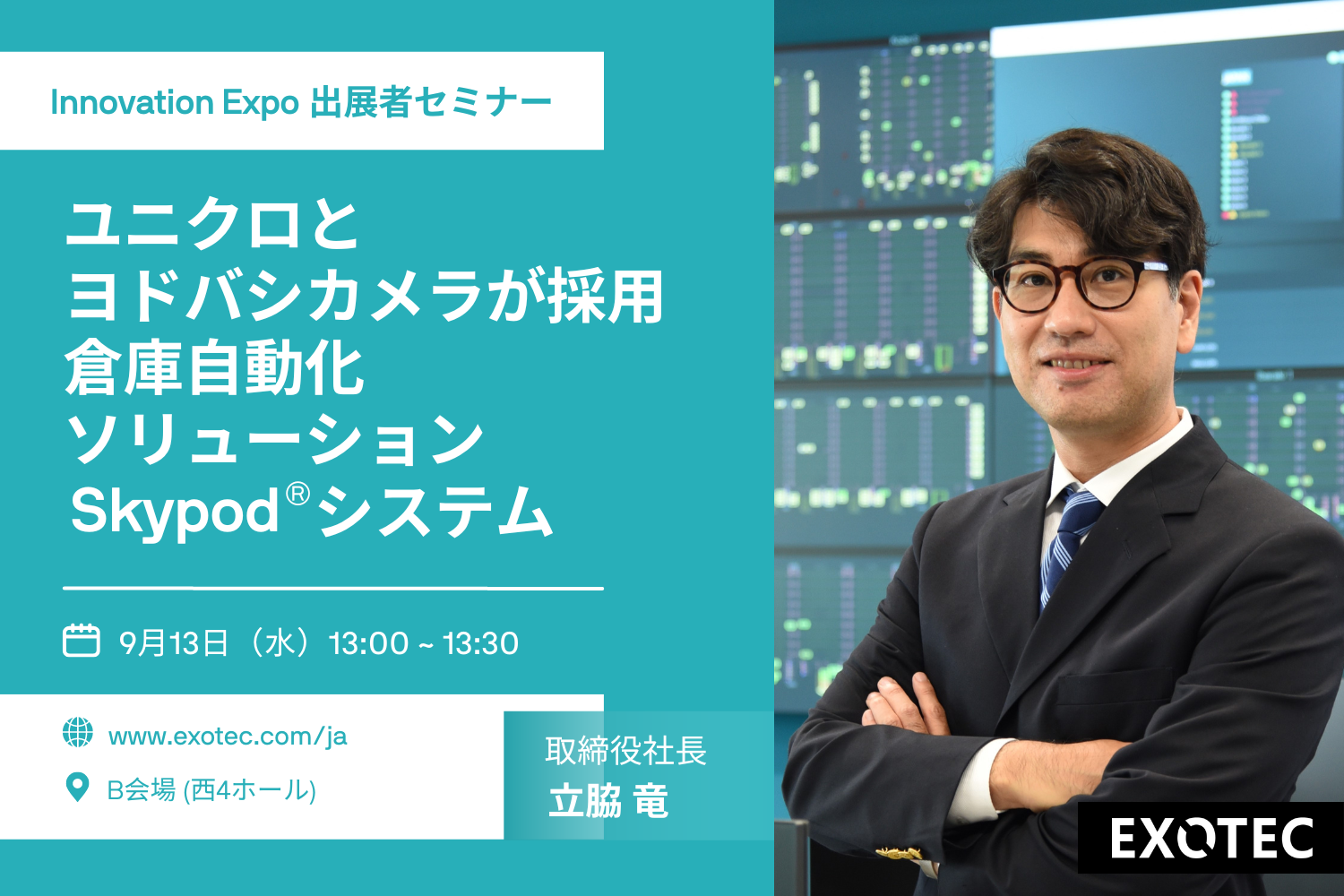 Innovation Expo 出展者セミナー

ユニクロと
ヨドバシカメラが採用
倉庫自動化
ソリューション
Skypod®システム

9月13日（水）13:00 ~ 13:30

www.exotec.com/ja

B会場 (西4ホール)

取締役社長
立脇 竜

EXOTEC